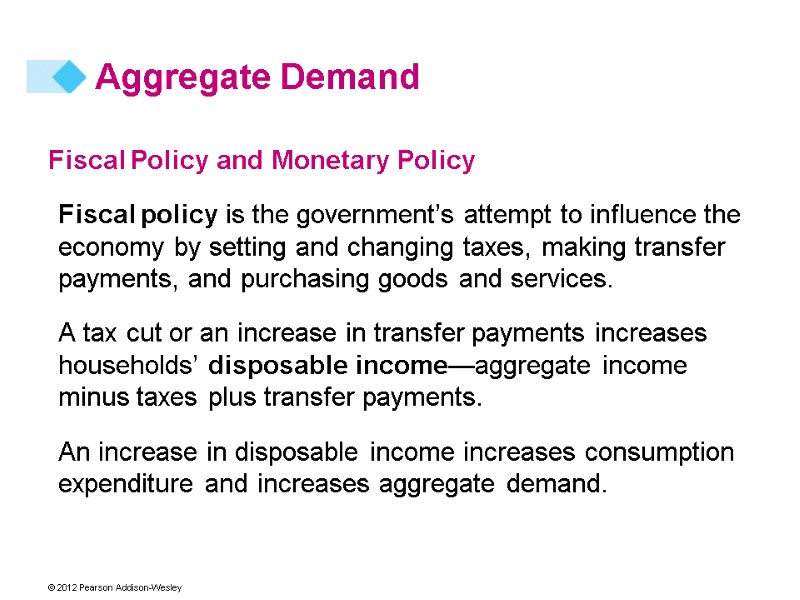 Aggregate Demand

Fiscal Policy and Monetary Policy

Fiscal policy is the government's attempt to influence the economy by setting and changing taxes, making transfer payments, and purchasing goods and services.

A tax cut or an increase in transfer payments increases households' disposable income—aggregate income minus taxes plus transfer payments.

An increase in disposable income increases consumption expenditure and increases aggregate demand.

© 2012 Pearson Addison-Wesley